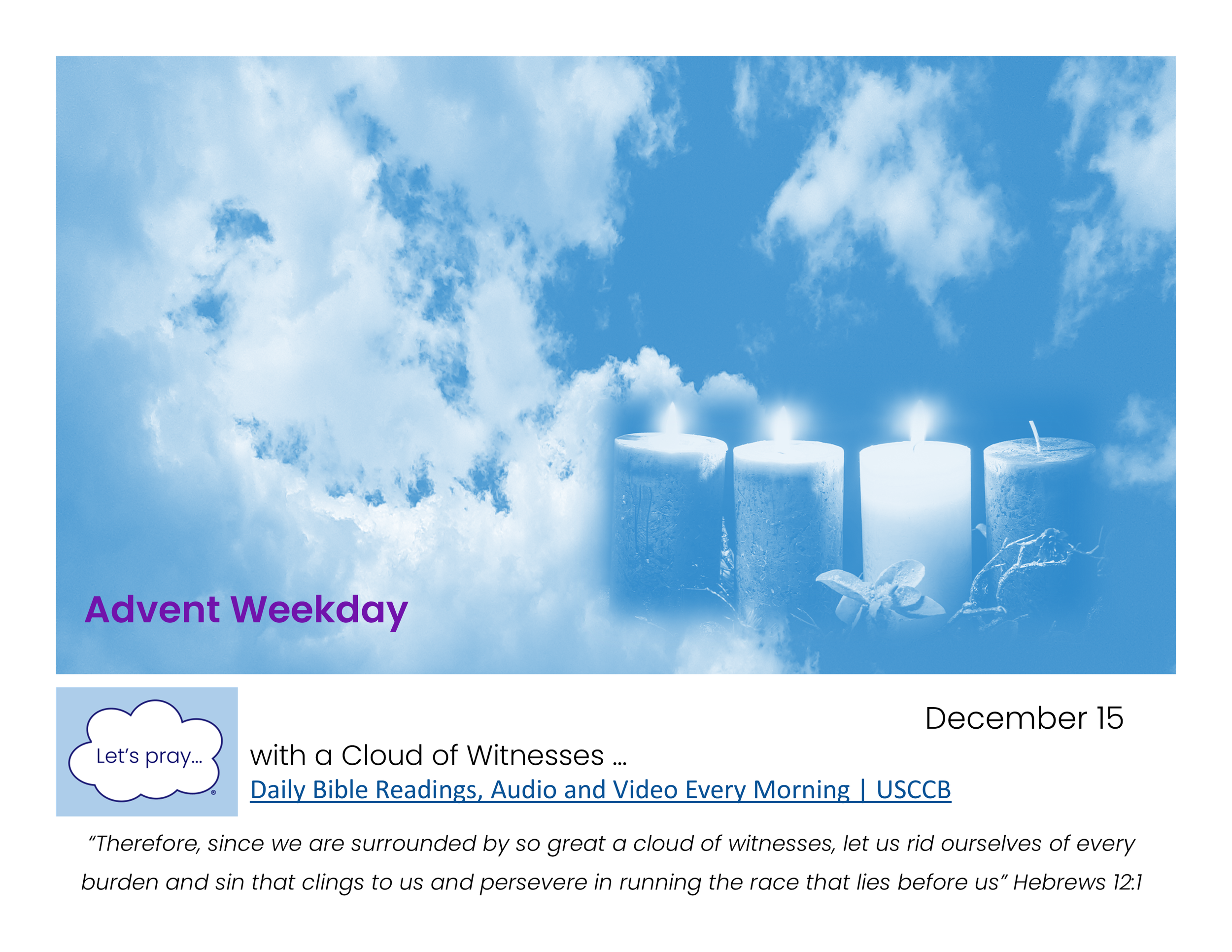 Advent Weekday

Let's pray...

December 15

with a Cloud of Witnesses ...

Daily Bible Readings, Audio and Video Every Morning | USCCB

"Therefore, since we are surrounded by so great a cloud of witnesses, let us rid ourselves of every burden and sin that clings to us and persevere in running the race that lies before us" Hebrews 12:1